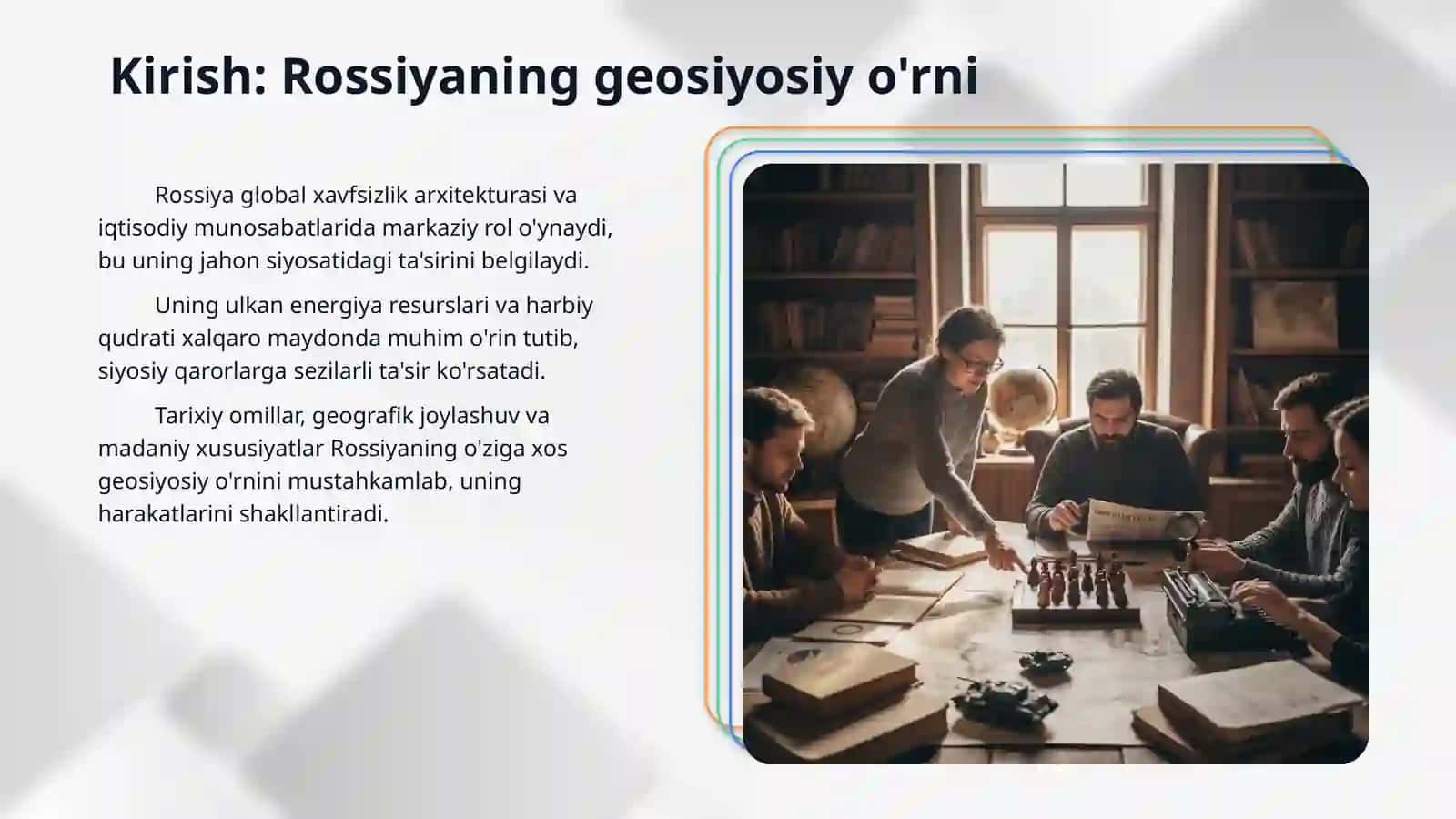 Kirish: Rossiyaning geosiyosiy o'rni

Rossiya global xavfsizlik arxitekturasi va iqtisodiy munosabatlarida markaziy rol o'ynaydi, bu uning jahon siyosatidagi ta'sirini belgilaydi.

Uning ulkan energiya resurslari va harbiy qudrati xalqaro maydonda muhim o'rin tutib, siyosiy qarorlarga sezilarli ta'sir ko'rsatadi.

Tarixiy omillar, geografik joylashuv va madaniy xususiyatlar Rossiyaning o'ziga xos geosiyosiy o'rnini mustahkamlab, uning harakatlarini shakllantiradi.